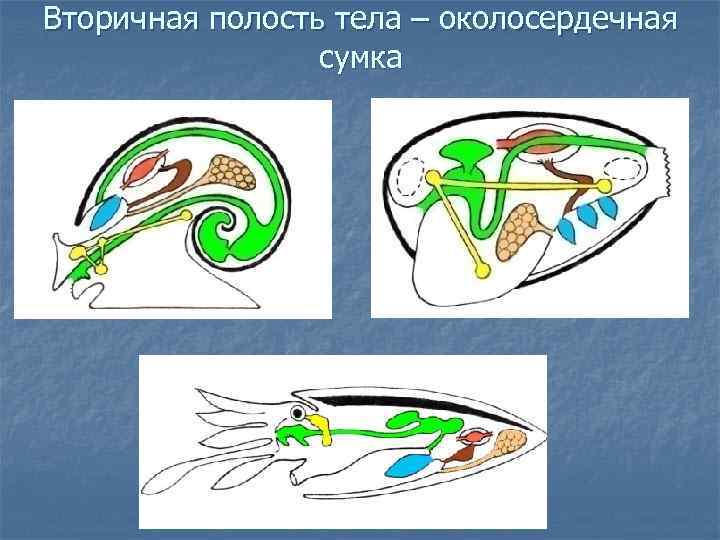 Вторичная полость тела – околосердечная сумка